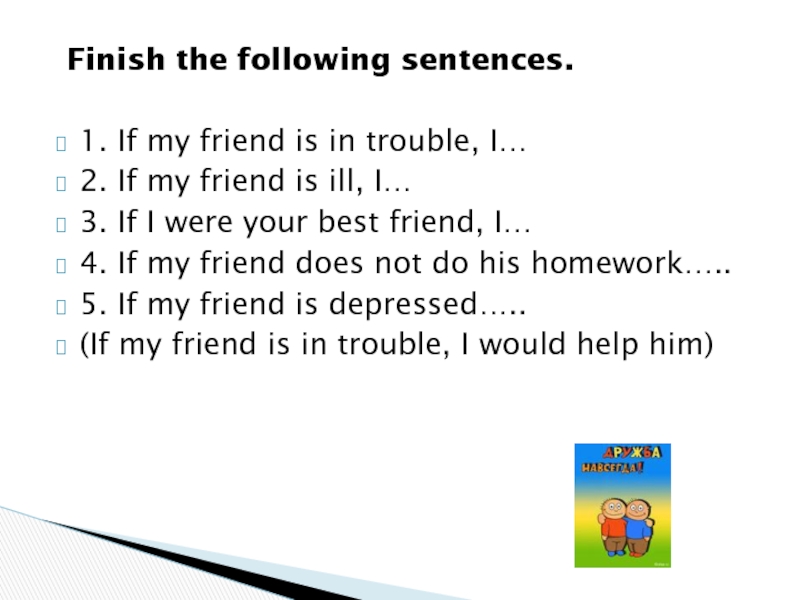 Finish the following sentences.

1. If my friend is in trouble, I…
2. If my friend is ill, I…
3. If I were your best friend, I…
4. If my friend does not do his homework…..
5. If my friend is depressed…..
(If my friend is in trouble, I would help him)

ДРУЖБА НАВСЕГДА!